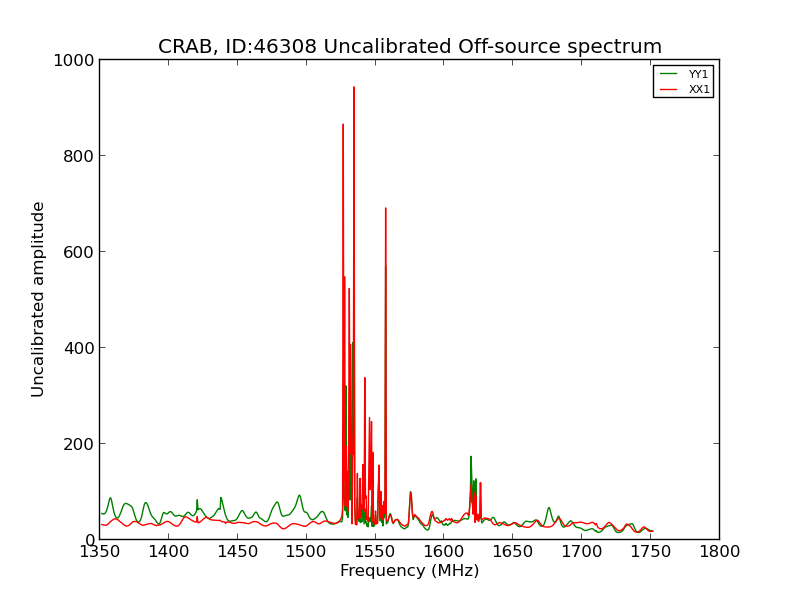 CRAB, ID:46308 Uncalibrated Off-source spectrum

YY1
XX1

Uncalibrated amplitude

1000
800
600
400
200
0

1350 1400 1450 1500 1550 1600 1650 1700 1750 1800

Frequency (MHz)